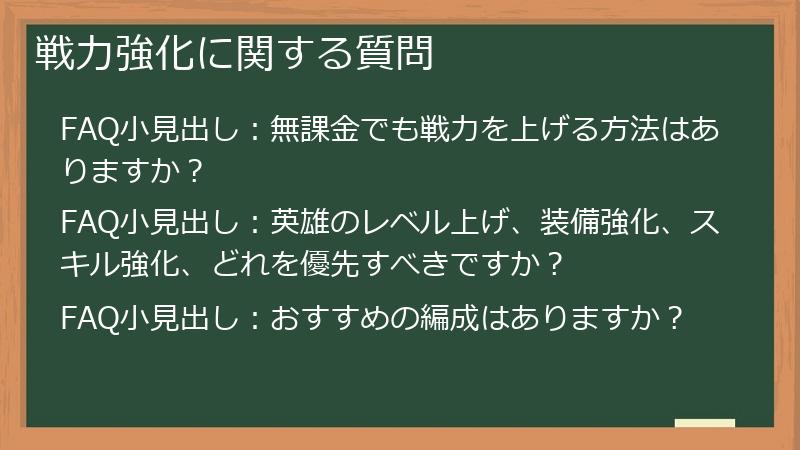 戦力強化に関する質問

FAQ小見出し：無課金でも戦力を上げる方法はありますか？

FAQ小見出し：英雄のレベル上げ、装備強化、スキル強化、どれを優先すべきですか？

FAQ小見出し：おすすめの編成はありますか？